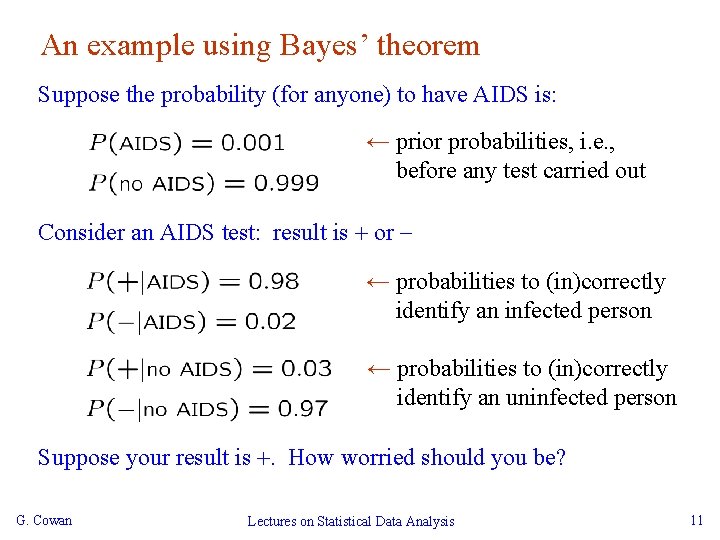 An example using Bayes' theorem

Suppose the probability (for anyone) to have AIDS is:

$P(\text{AIDS}) = 0.001$
$P(\text{no AIDS}) = 0.999$

← prior probabilities, i.e., before any test carried out

Consider an AIDS test: result is + or −

$P(+|\text{AIDS}) = 0.98$
$P(-|\text{AIDS}) = 0.02$

← probabilities to (in)correctly identify an infected person

$P(+|\text{no AIDS}) = 0.03$
$P(-|\text{no AIDS}) = 0.97$

← probabilities to (in)correctly identify an uninfected person

Suppose your result is +. How worried should you be?

G. Cowan

Lectures on Statistical Data Analysis

11